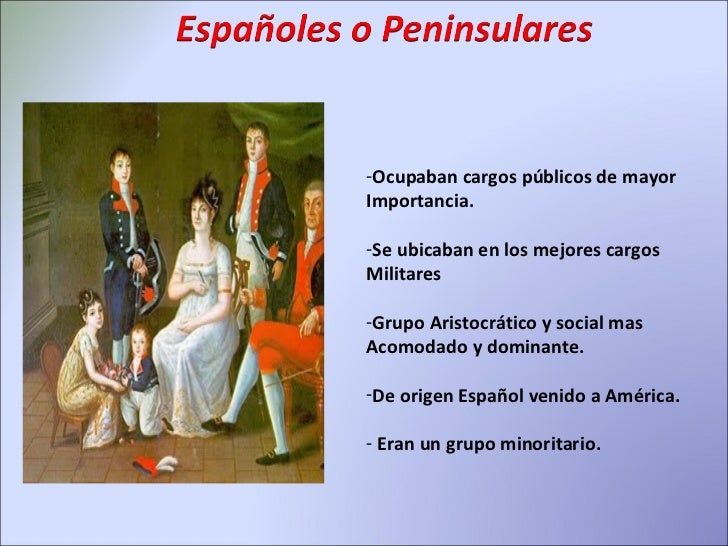 Españoles o Peninsulares

-Ocupaban cargos públicos de mayor Importancia.

-Se ubicaban en los mejores cargos Militares

-Grupo Aristocrático y social mas Acomodado y dominante.

-De origen Español venido a América.

- Eran un grupo minoritario.